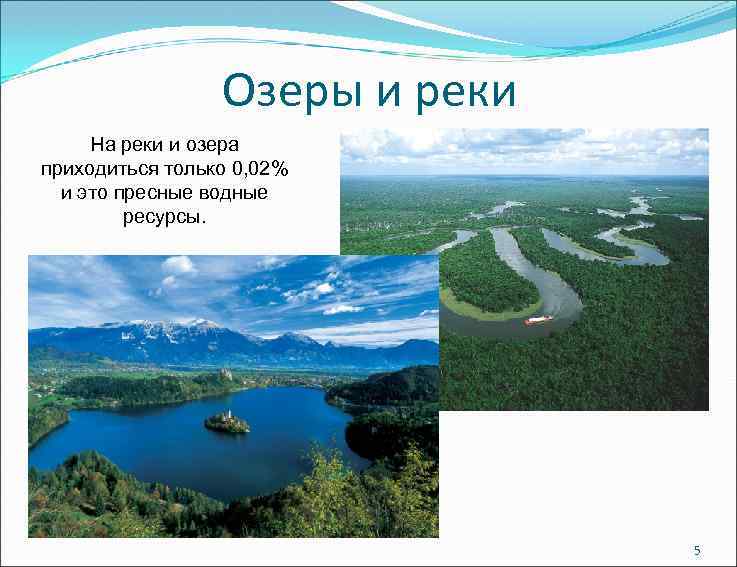 Озеры и реки

На реки и озера приходиться только 0,02% и это пресные водные ресурсы.

5